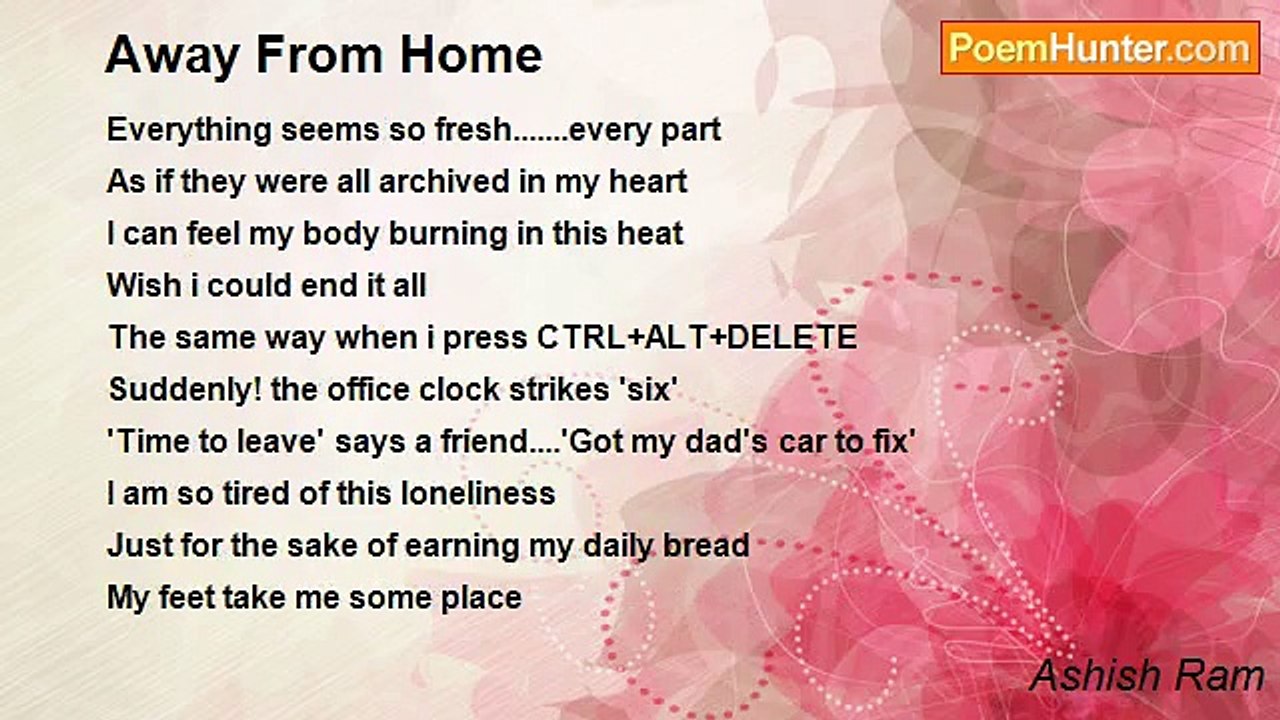 Away From Home

PoemHunter.com

Everything seems so fresh.......every part
As if they were all archived in my heart
I can feel my body burning in this heat
Wish i could end it all
The same way when i press CTRL+ALT+DELETE
Suddenly! the office clock strikes 'six'
'Time to leave' says a friend....'Got my dad's car to fix'
I am so tired of this loneliness
Just for the sake of earning my daily bread
My feet take me some place

Ashish Ram